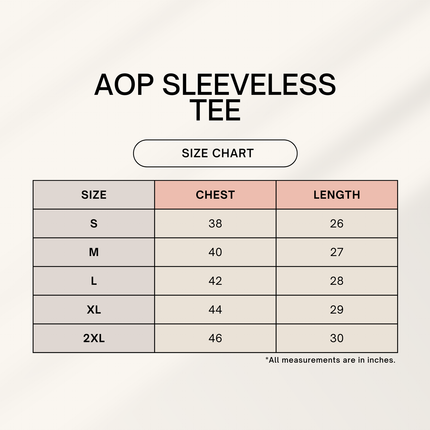 AOP SLEEVELESS TEE

SIZE CHART

| SIZE | CHEST | LENGTH |
|---|---|---|
| S | 38 | 26 |
| M | 40 | 27 |
| L | 42 | 28 |
| XL | 44 | 29 |
| 2XL | 46 | 30 |

*All measurements are in inches.